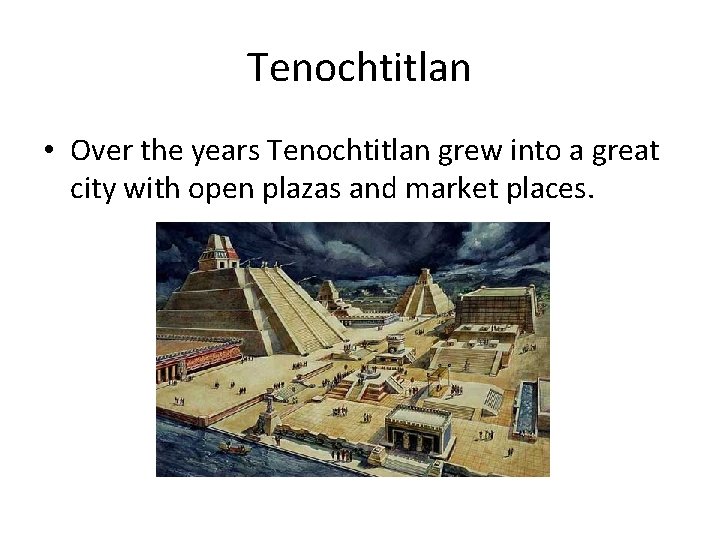 Tenochtitlan

• Over the years Tenochtitlan grew into a great city with open plazas and market places.